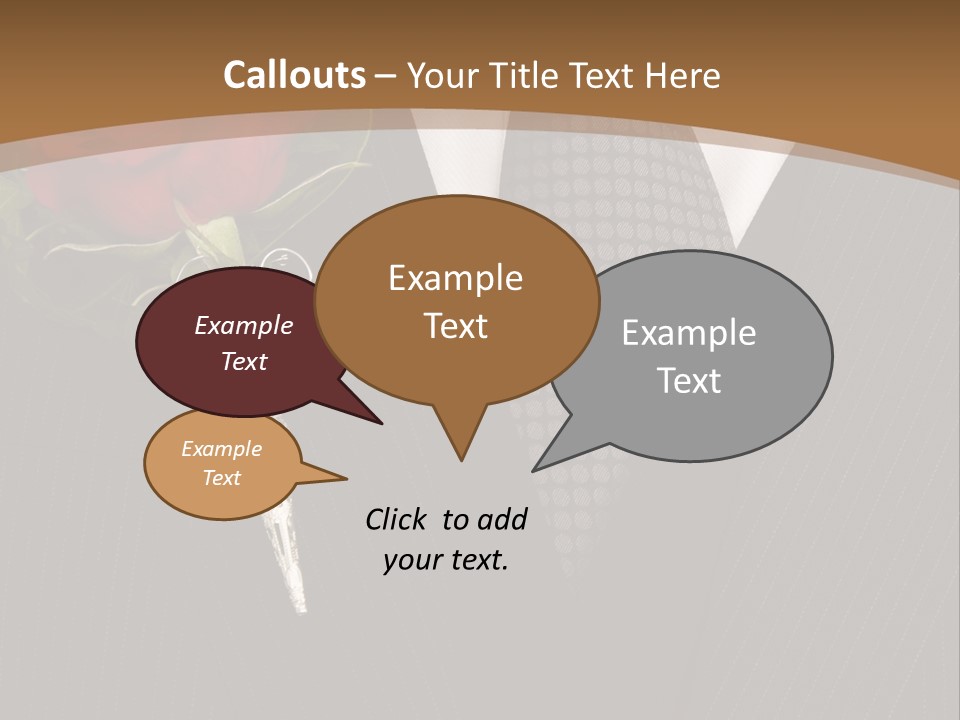 Callouts – Your Title Text Here

Example Text

Example Text

Example Text

Example Text

Click to add your text.